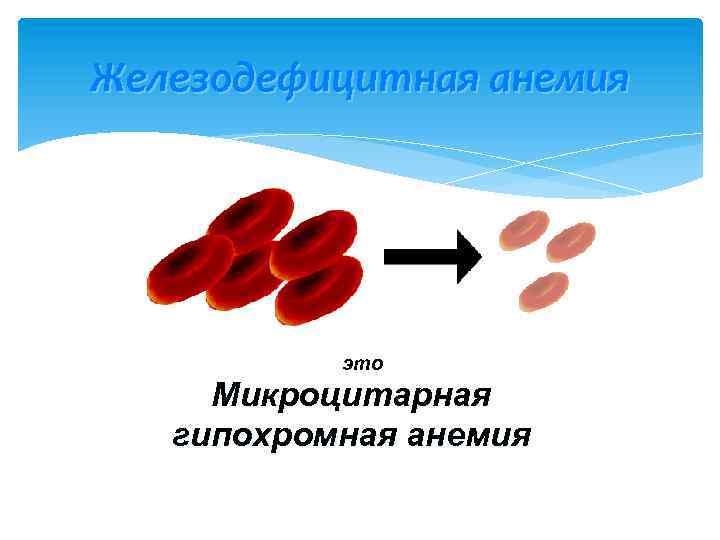 Железодефицитная анемия

это

Микроцитарная гипохромная анемия